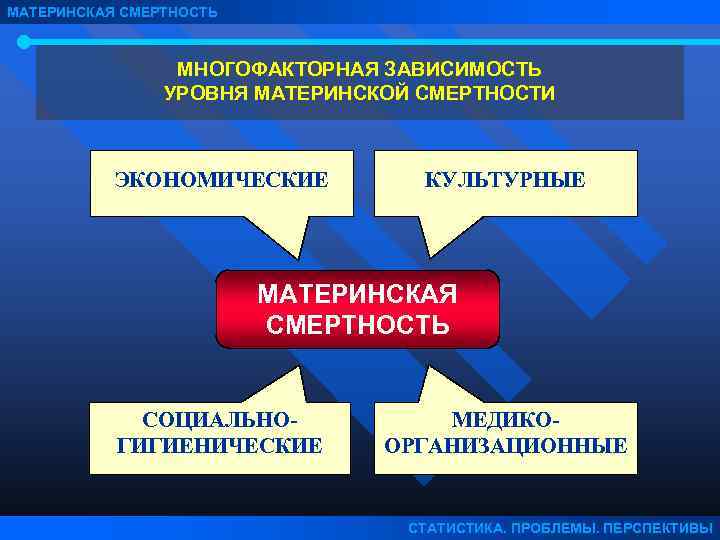 МАТЕРИНСКАЯ СМЕРТНОСТЬ

МНОГОФАКТОРНАЯ ЗАВИСИМОСТЬ УРОВНЯ МАТЕРИНСКОЙ СМЕРТНОСТИ

ЭКОНОМИЧЕСКИЕ

КУЛЬТУРНЫЕ

МАТЕРИНСКАЯ СМЕРТНОСТЬ

СОЦИАЛЬНО-ГИГИЕНИЧЕСКИЕ

МЕДИКО-ОРГАНИЗАЦИОННЫЕ

СТАТИСТИКА. ПРОБЛЕМЫ. ПЕРСПЕКТИВЫ